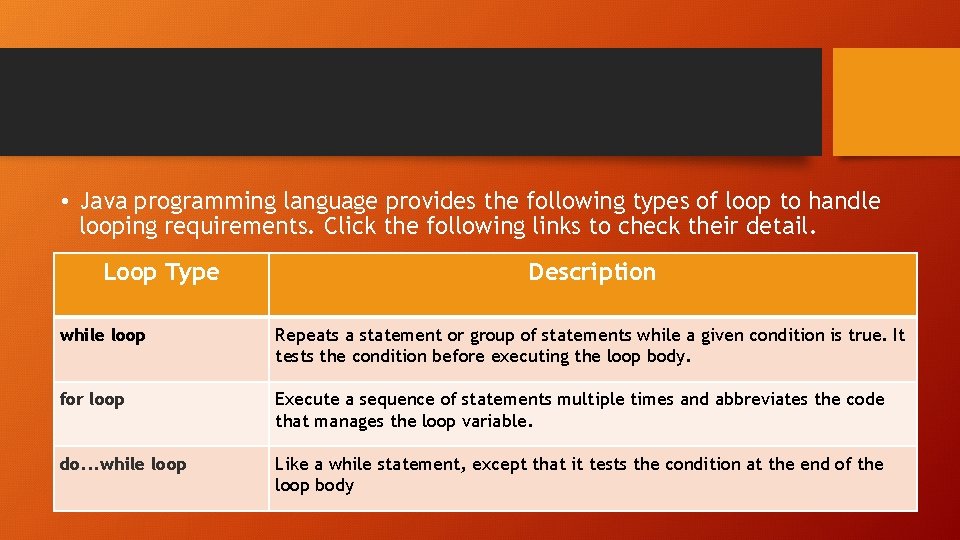 • Java programming language provides the following types of loop to handle looping requirements. Click the following links to check their detail.

| Loop Type | Description |
|---|---|
| while loop | Repeats a statement or group of statements while a given condition is true. It tests the condition before executing the loop body. |
| for loop | Execute a sequence of statements multiple times and abbreviates the code that manages the loop variable. |
| do...while loop | Like a while statement, except that it tests the condition at the end of the loop body |